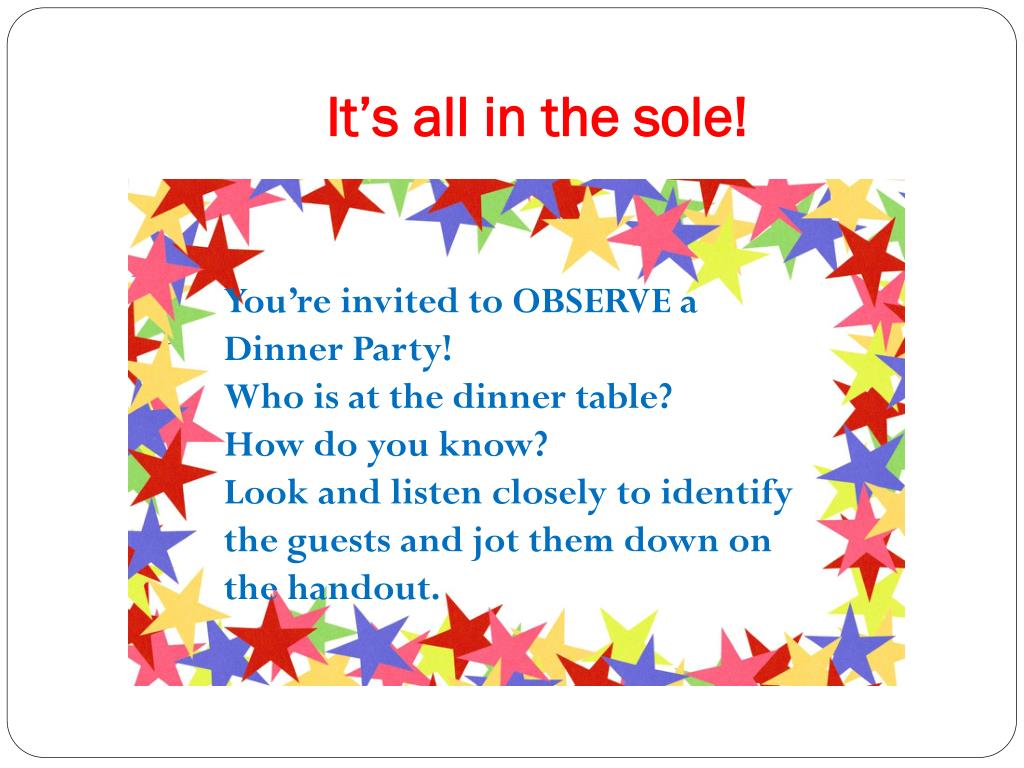 It's all in the sole!

You're invited to OBSERVE a Dinner Party!
Who is at the dinner table?
How do you know?
Look and listen closely to identify the guests and jot them down on the handout.